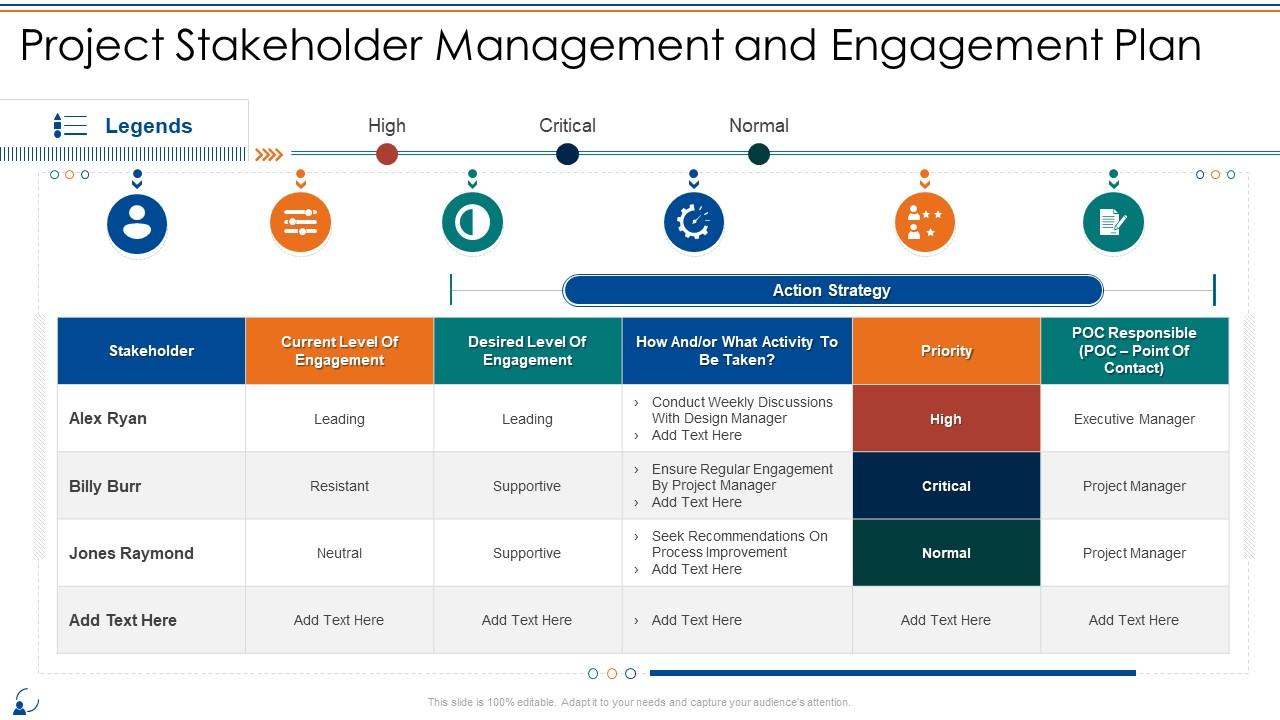 Project Stakeholder Management and Engagement Plan

Legends

High

Critical

Normal

Action Strategy

| Stakeholder | Current Level Of Engagement | Desired Level Of Engagement | How And/or What Activity To Be Taken? | Priority | POC Responsible (POC – Point Of Contact) |
|---|---|---|---|---|---|
| Alex Ryan | Leading | Leading | › Conduct Weekly Discussions With Design Manager › Add Text Here | High | Executive Manager |
| Billy Burr | Resistant | Supportive | › Ensure Regular Engagement By Project Manager › Add Text Here | Critical | Project Manager |
| Jones Raymond | Neutral | Supportive | › Seek Recommendations On Process Improvement › Add Text Here | Normal | Project Manager |
| Add Text Here | Add Text Here | Add Text Here | › Add Text Here | Add Text Here | Add Text Here |

This slide is 100% editable. Adapt it to your needs and capture your audience's attention.